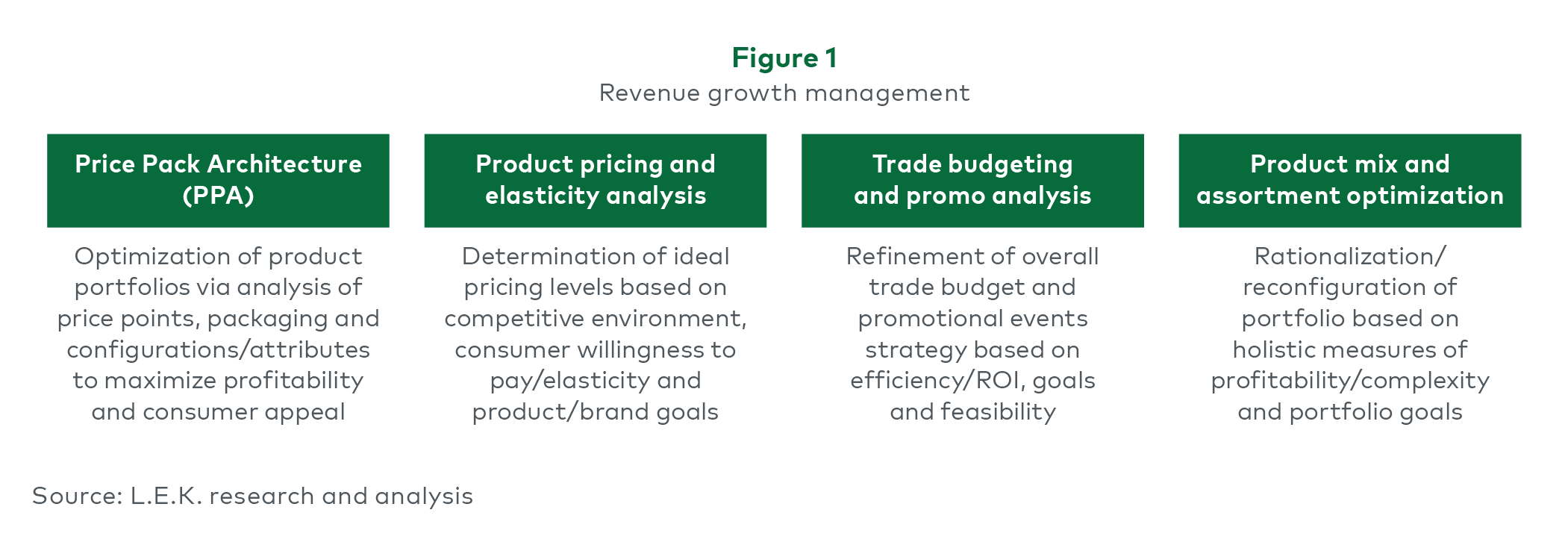 Figure 1
Revenue growth management

Price Pack Architecture (PPA)

Optimization of product portfolios via analysis of price points, packaging and configurations/attributes to maximize profitability and consumer appeal

Product pricing and elasticity analysis

Determination of ideal pricing levels based on competitive environment, consumer willingness to pay/elasticity and product/brand goals

Trade budgeting and promo analysis

Refinement of overall trade budget and promotional events strategy based on efficiency/ROI, goals and feasibility

Product mix and assortment optimization

Rationalization/ reconfiguration of portfolio based on holistic measures of profitability/complexity and portfolio goals

Source: L.E.K. research and analysis